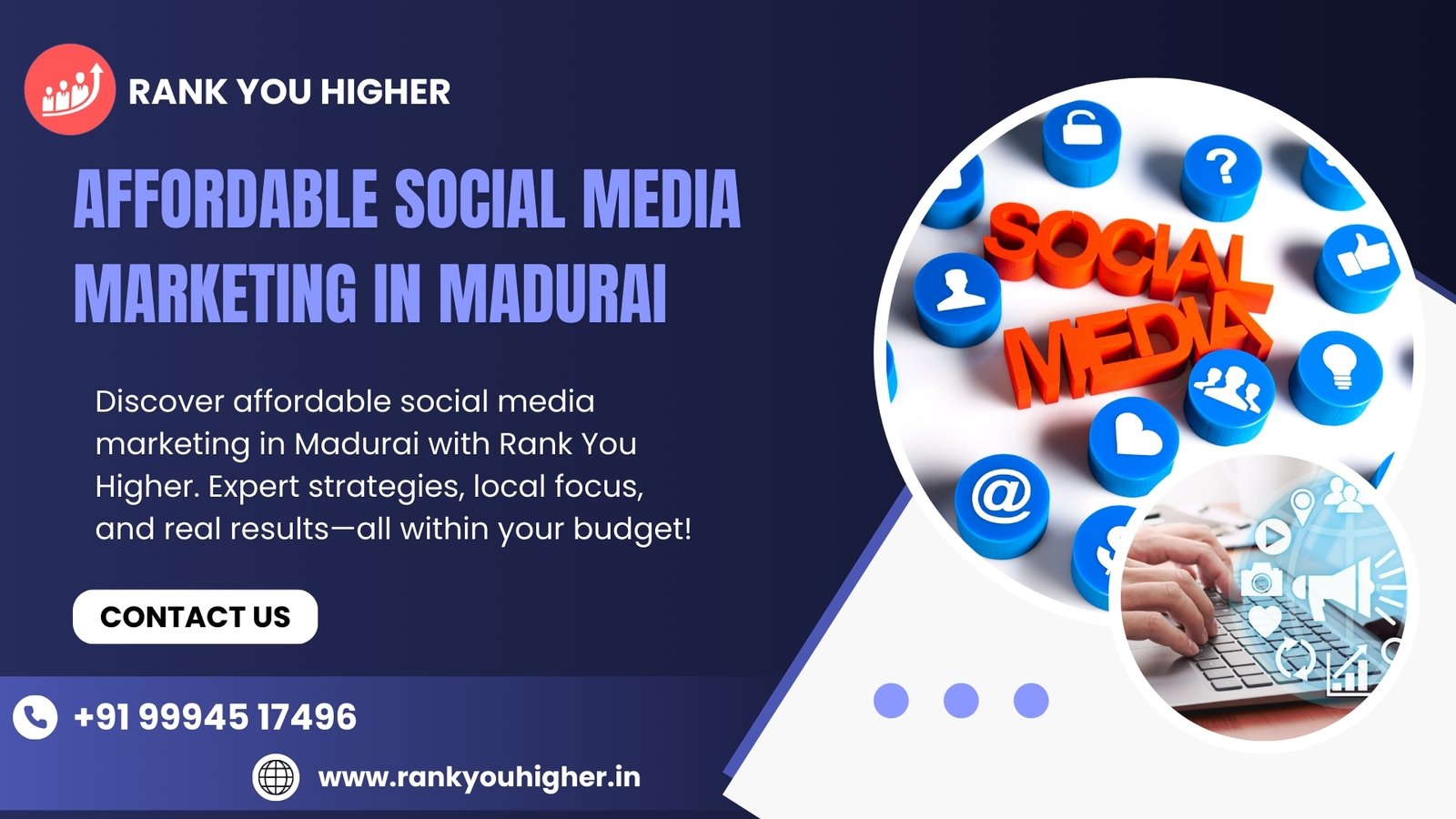 RANK YOU HIGHER

AFFORDABLE SOCIAL MEDIA MARKETING IN MADURAI

Discover affordable social media marketing in Madurai with Rank You Higher. Expert strategies, local focus, and real results—all within your budget!

CONTACT US

+91 99945 17496

www.rankyouhigher.in

SOCIAL MEDIA

?

@